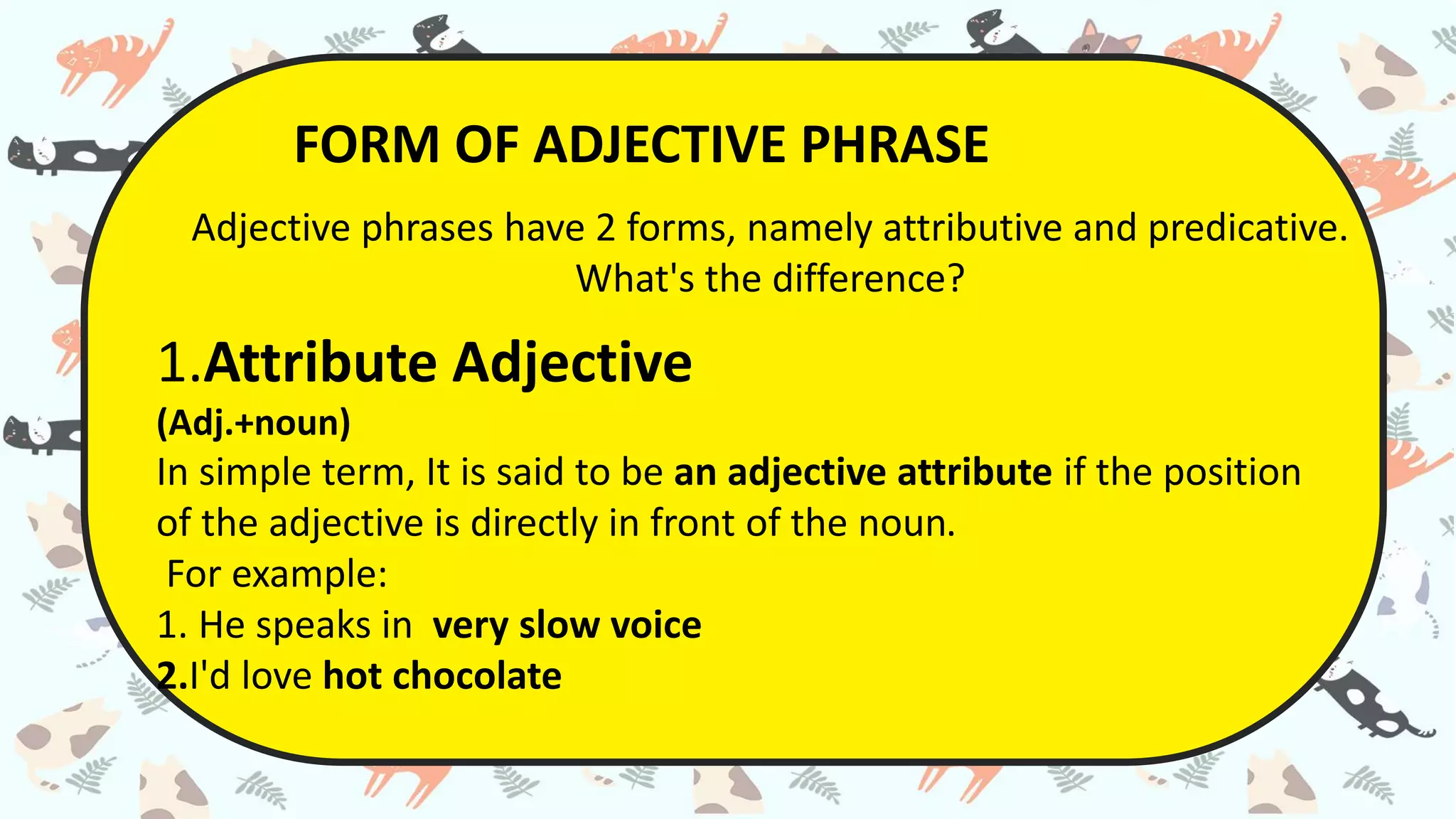 FORM OF ADJECTIVE PHRASE

Adjective phrases have 2 forms, namely attributive and predicative. What's the difference?

1.Attribute Adjective
(Adj.+noun)
In simple term, It is said to be an adjective attribute if the position of the adjective is directly in front of the noun.
For example:
1. He speaks in very slow voice
2.I'd love hot chocolate